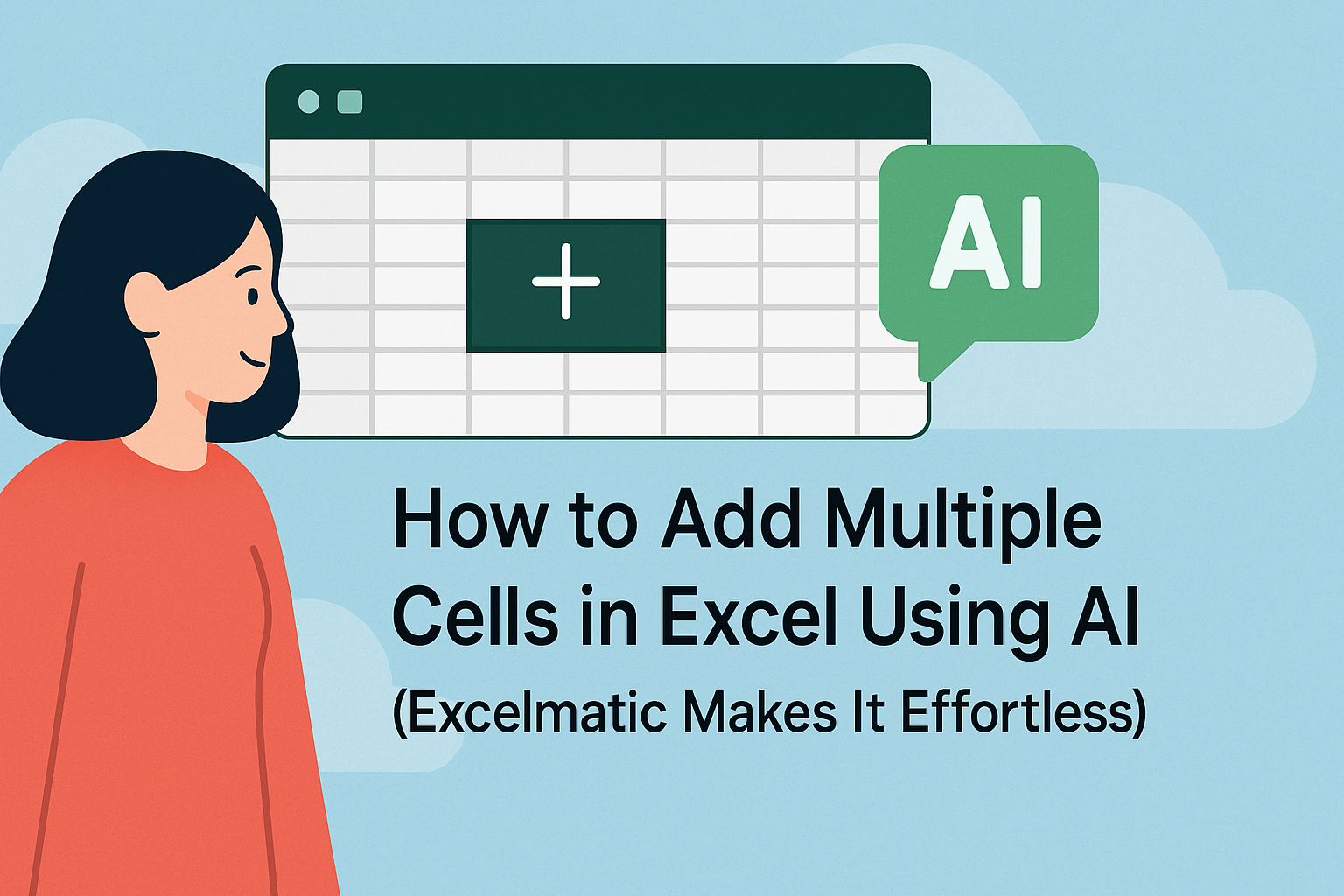 +

AI

How to Add Multiple Cells in Excel Using AI
(Excelmatic Makes It Effortless)